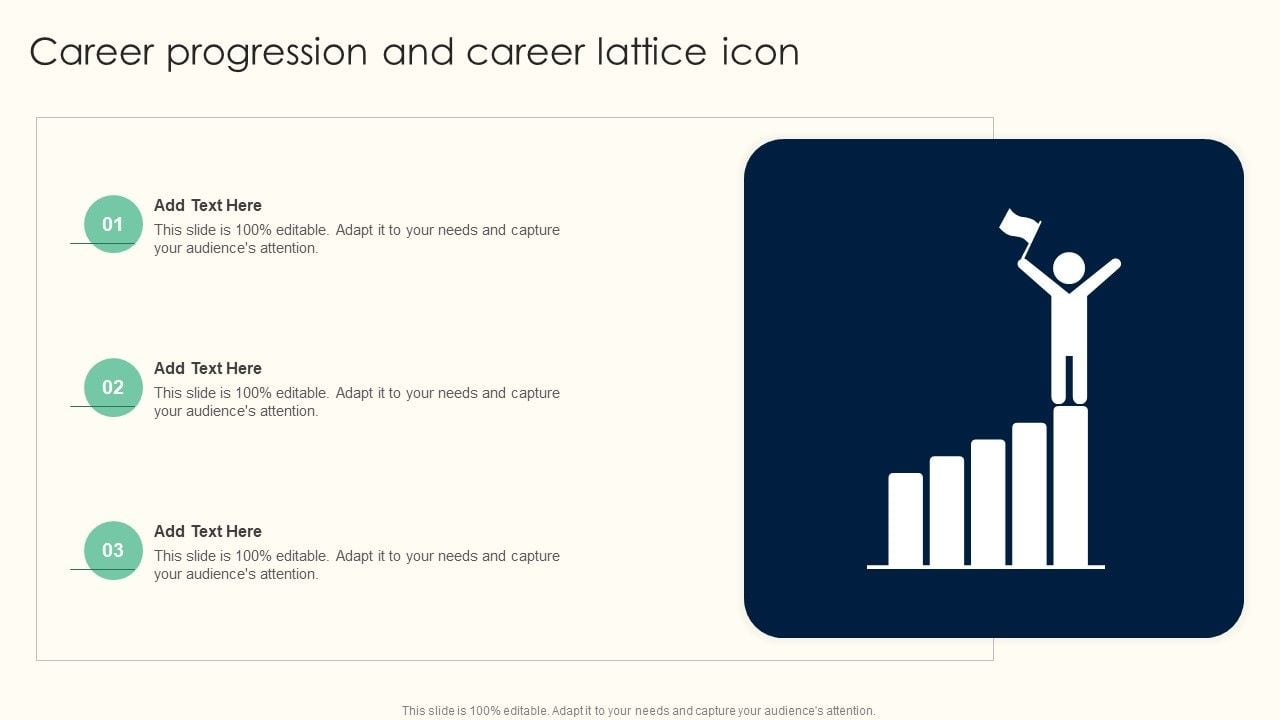 Career progression and career lattice icon

01

Add Text Here

This slide is 100% editable. Adapt it to your needs and capture your audience's attention.

02

Add Text Here

This slide is 100% editable. Adapt it to your needs and capture your audience's attention.

03

Add Text Here

This slide is 100% editable. Adapt it to your needs and capture your audience's attention.

This slide is 100% editable. Adapt it to your needs and capture your audience's attention.